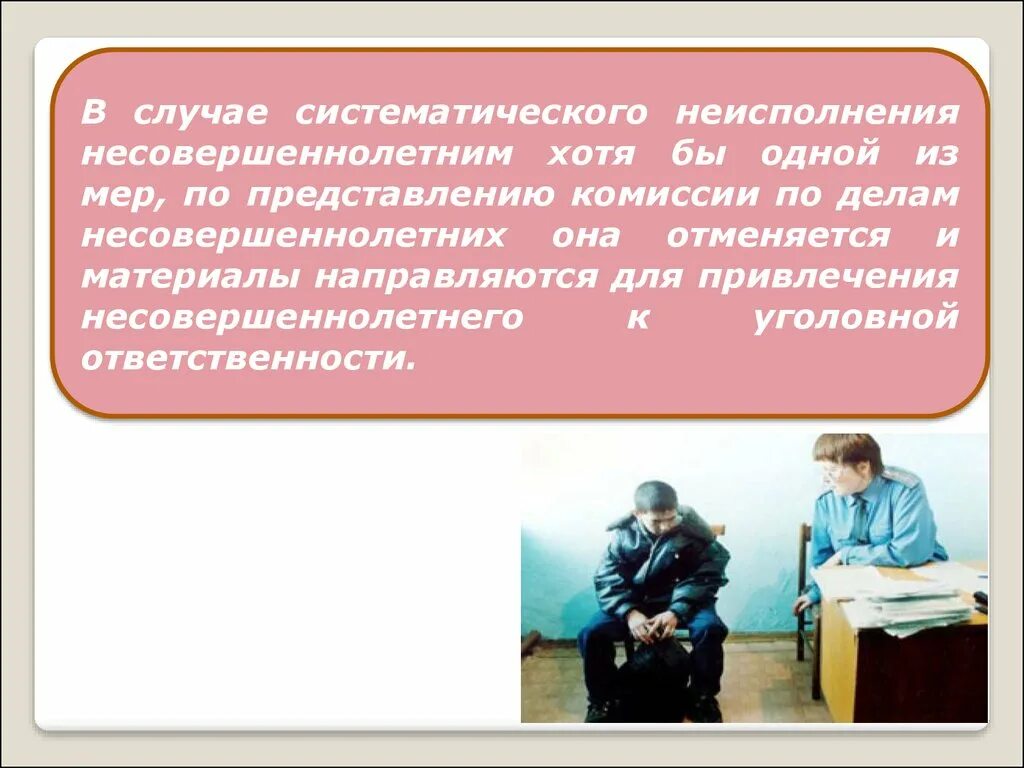 В случае систематического неисполнения несовершеннолетним хотя бы одной из мер, по представлению комиссии по делам несовершеннолетних она отменяется и материалы направляются для привлечения несовершеннолетнего к уголовной ответственности.